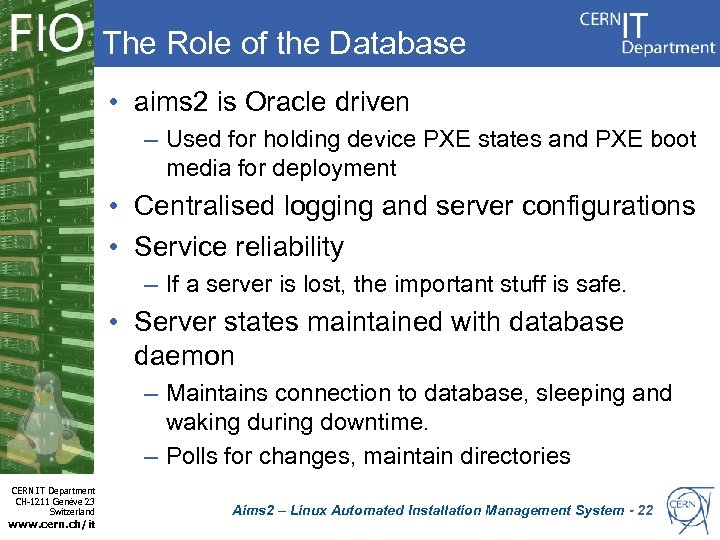 FIO The Role of the Database

CERN IT Department

• aims2 is Oracle driven
– Used for holding device PXE states and PXE boot media for deployment
• Centralised logging and server configurations
• Service reliability
– If a server is lost, the important stuff is safe.
• Server states maintained with database daemon
– Maintains connection to database, sleeping and waking during downtime.
– Polls for changes, maintain directories

CERN IT Department
CH-1211 Genève 23
Switzerland
www.cern.ch/it

Aims2 – Linux Automated Installation Management System - 22

CERN